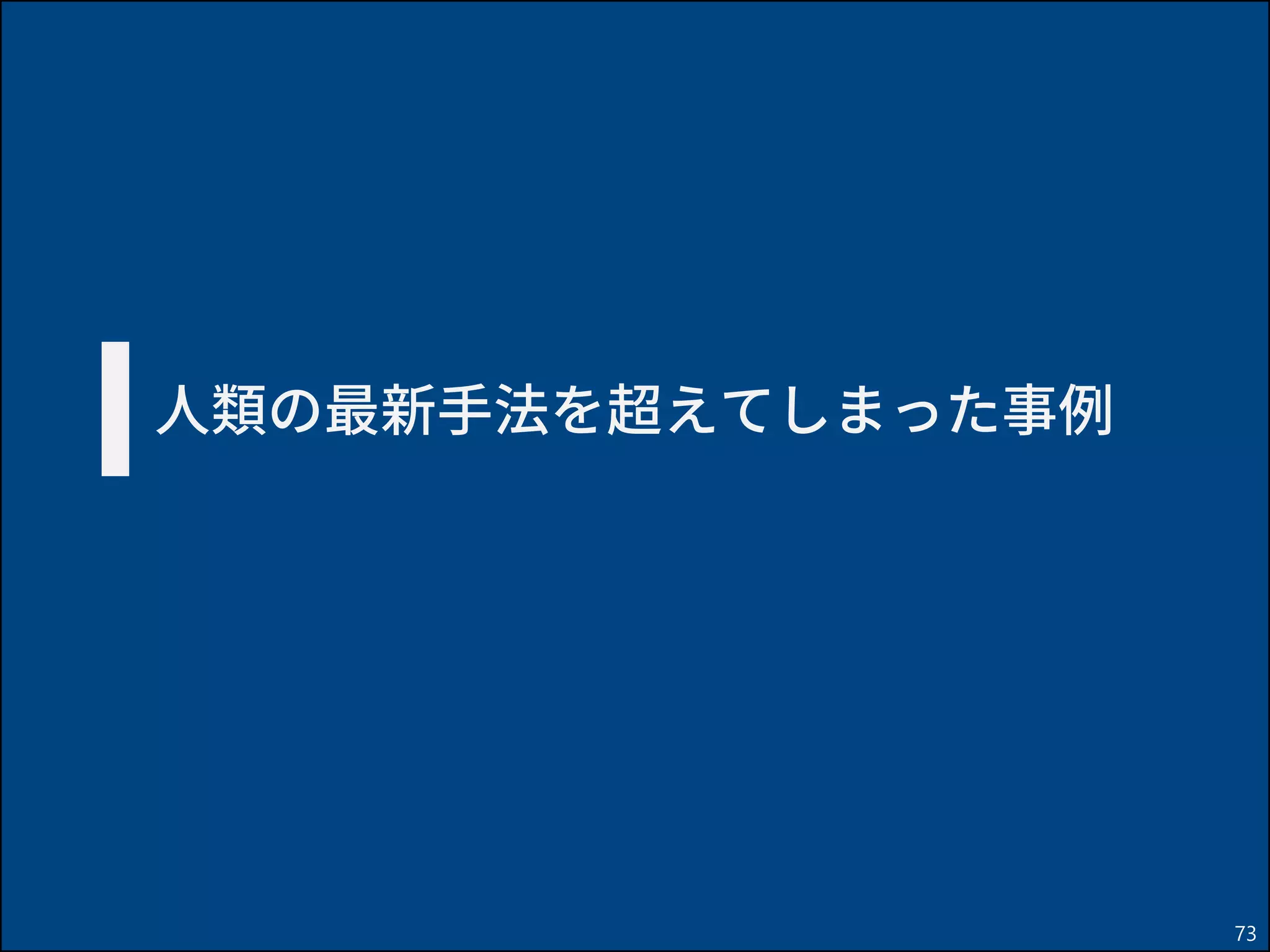 人類の最新手法を超えてしまった事例

73